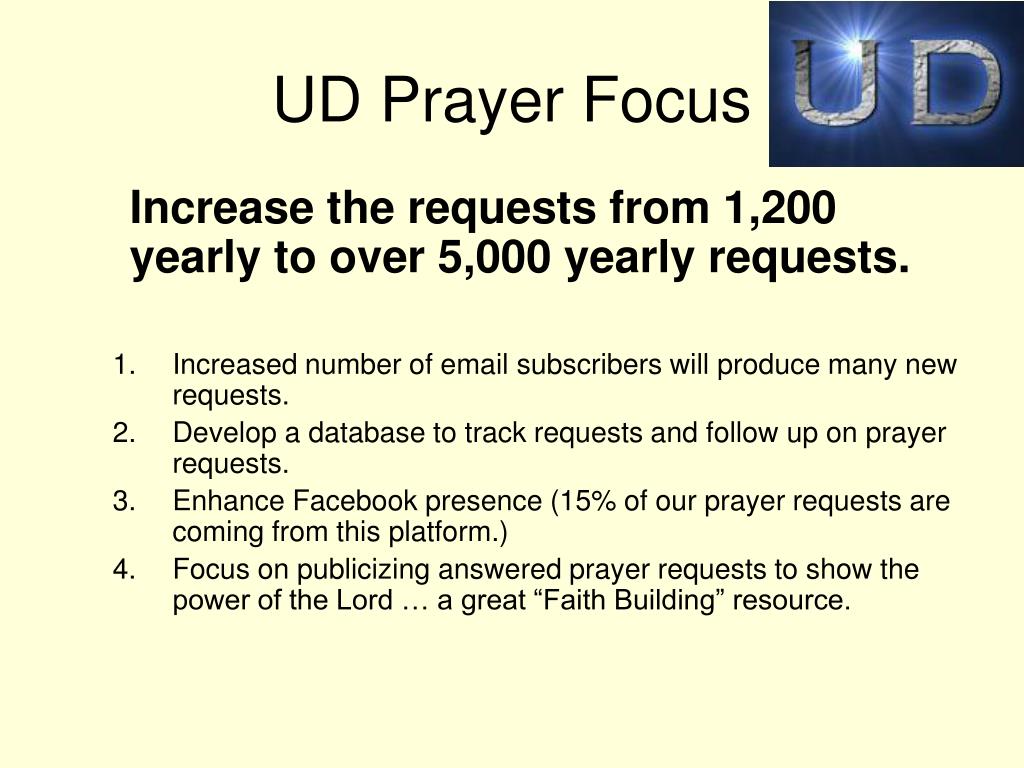 UD Prayer Focus

UD

Increase the requests from 1,200 yearly to over 5,000 yearly requests.

1. Increased number of email subscribers will produce many new requests.
2. Develop a database to track requests and follow up on prayer requests.
3. Enhance Facebook presence (15% of our prayer requests are coming from this platform.)
4. Focus on publicizing answered prayer requests to show the power of the Lord … a great “Faith Building” resource.